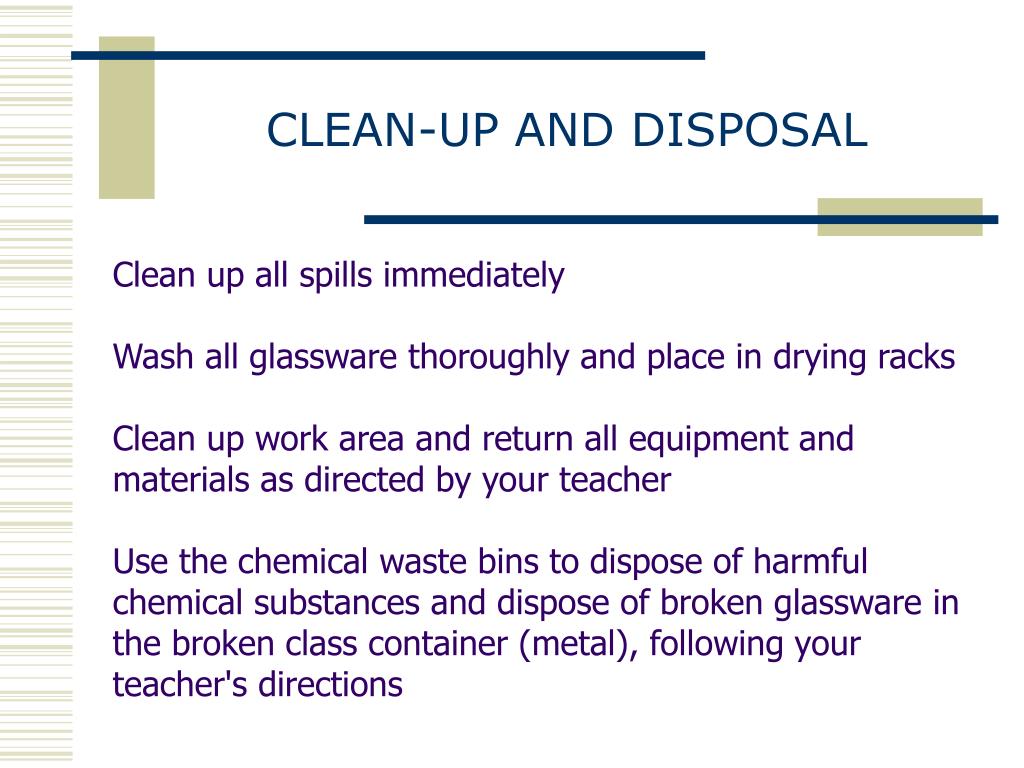 CLEAN-UP AND DISPOSAL

Clean up all spills immediately

Wash all glassware thoroughly and place in drying racks

Clean up work area and return all equipment and materials as directed by your teacher

Use the chemical waste bins to dispose of harmful chemical substances and dispose of broken glassware in the broken class container (metal), following your teacher's directions